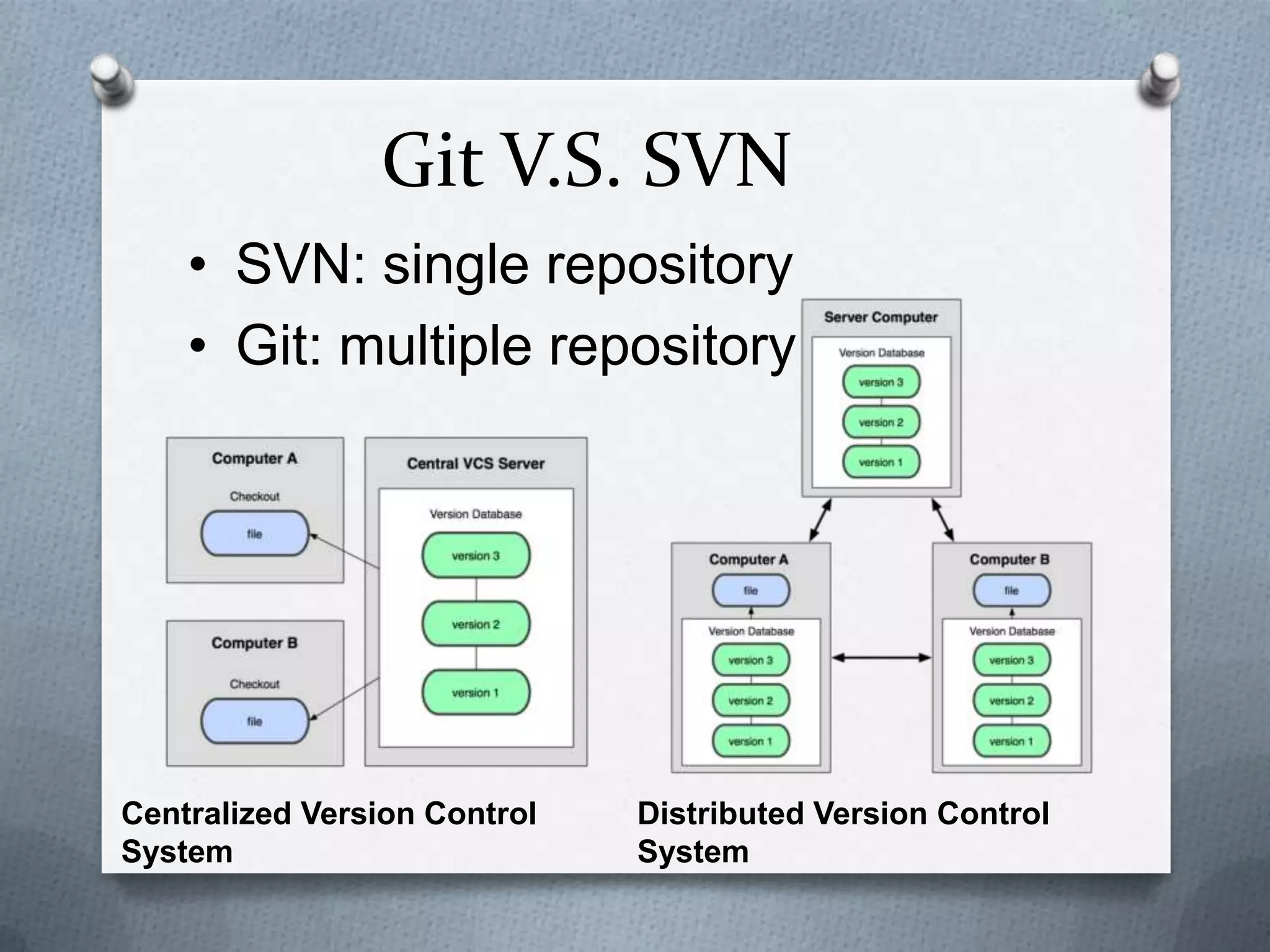 Git V.S. SVN

• SVN: single repository
• Git: multiple repository

Computer A
Checkout
file

Computer B
Checkout
file

Central VCS Server
Version Database
version 3
version 2
version 1

Centralized Version Control System

Server Computer
Version Database
version 3
version 2
version 1

Computer A
file
Version Database
version 3
version 2
version 1

Computer B
file
Version Database
version 3
version 2
version 1

Distributed Version Control System